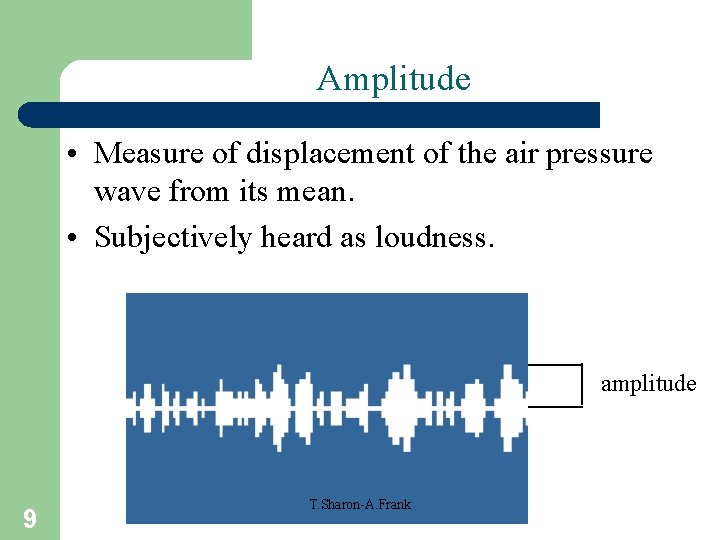 Amplitude

• Measure of displacement of the air pressure wave from its mean.

• Subjectively heard as loudness.

amplitude

T.Sharon-A.Frank

9